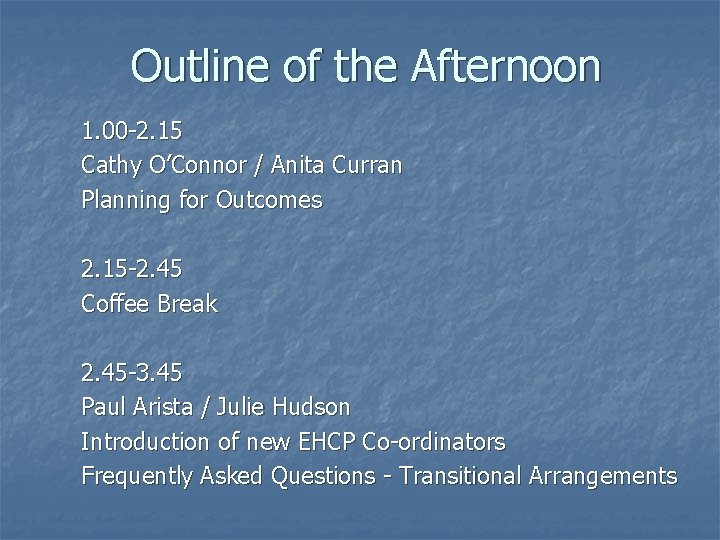 Outline of the Afternoon

1.00-2.15
Cathy O'Connor / Anita Curran
Planning for Outcomes

2.15-2.45
Coffee Break

2.45-3.45
Paul Arista / Julie Hudson
Introduction of new EHCP Co-ordinators
Frequently Asked Questions - Transitional Arrangements